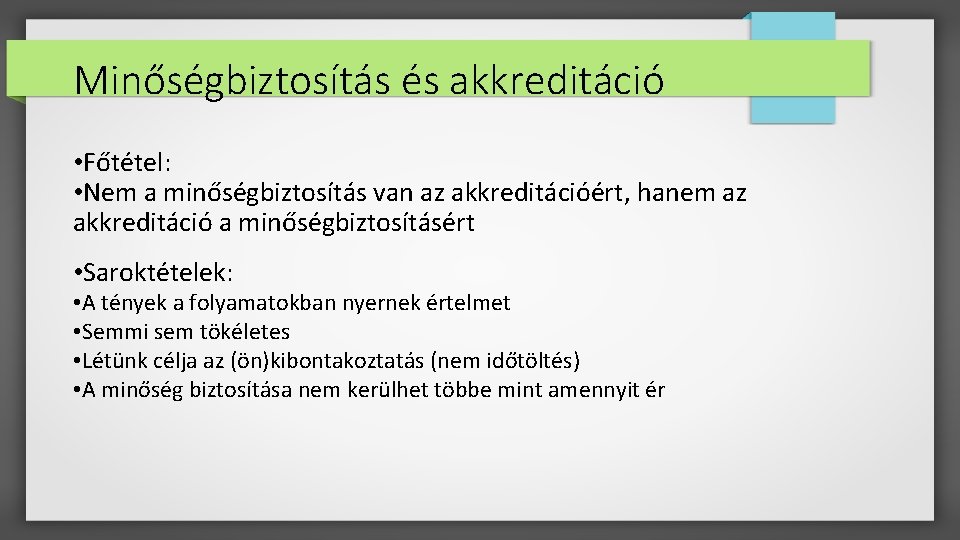 Minőségbiztosítás és akkreditáció

•Főtétel:
•Nem a minőségbiztosítás van az akkreditációért, hanem az akkreditáció a minőségbiztosításért

•Saroktételek:
•A tények a folyamatokban nyernek értelmet
•Semmi sem tökéletes
•Létünk célja az (ön)kibontakoztatás (nem időtöltés)
•A minőség biztosítása nem kerülhet többe mint amennyit ér